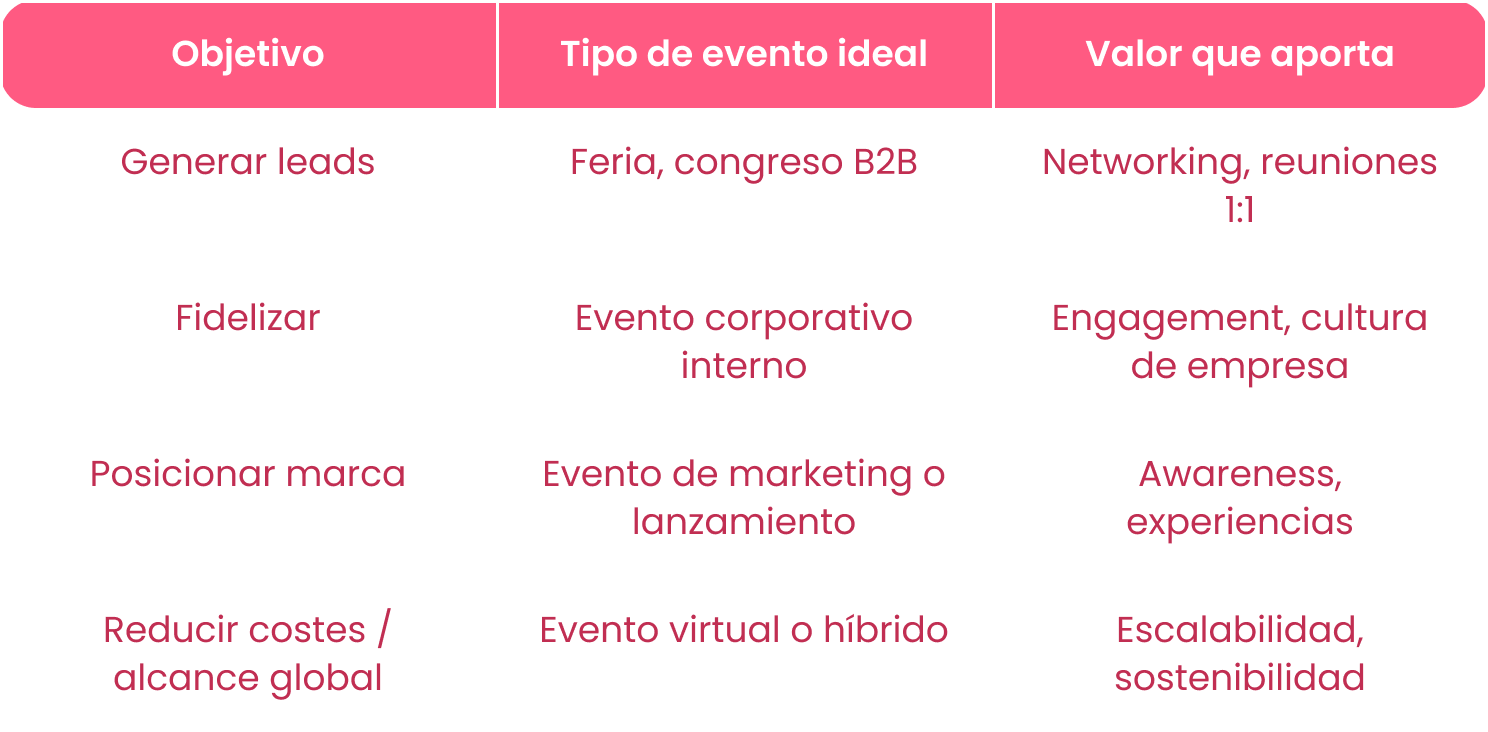 | Objetivo | Tipo de evento ideal | Valor que aporta |
|---|---|---|
| Generar leads | Feria, congreso B2B | Networking, reuniones 1:1 |
| Fidelizar | Evento corporativo interno | Engagement, cultura de empresa |
| Posicionar marca | Evento de marketing o lanzamiento | Awareness, experiencias |
| Reducir costes / alcance global | Evento virtual o híbrido | Escalabilidad, sostenibilidad |